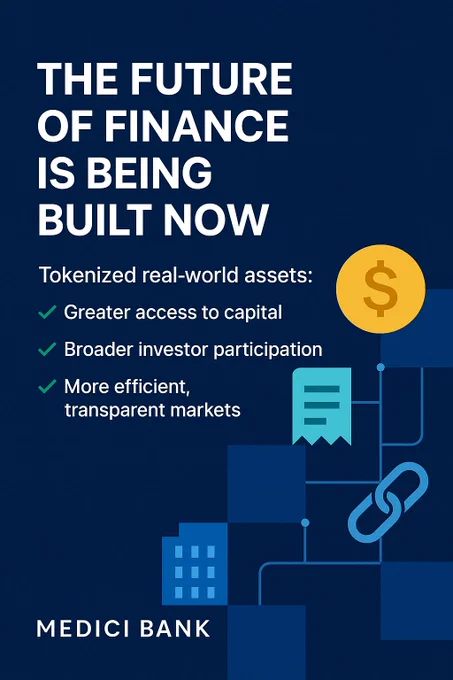 THE FUTURE OF FINANCE IS BEING BUILT NOW

Tokenized real-world assets:

✓ Greater access to capital

✓ Broader investor participation

✓ More efficient, transparent markets

$

MEDICI BANK